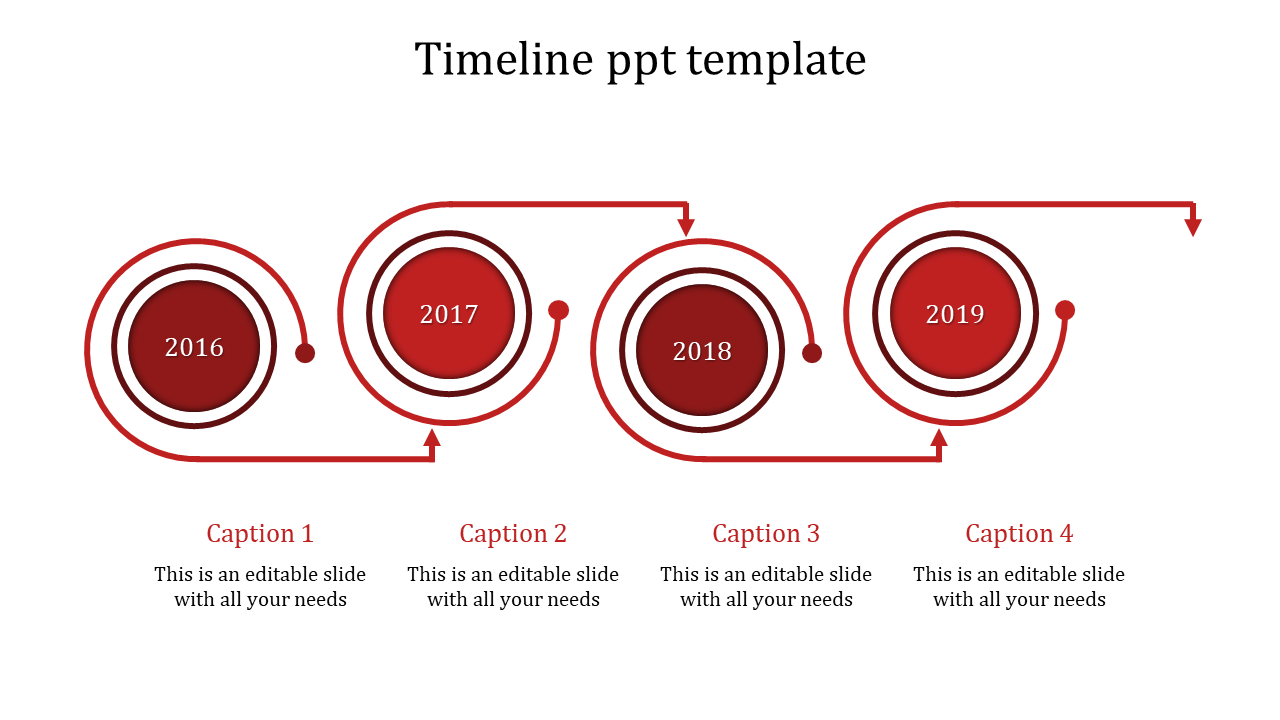 Timeline ppt template

2016

2017

2018

2019

Caption 1

This is an editable slide with all your needs

Caption 2

This is an editable slide with all your needs

Caption 3

This is an editable slide with all your needs

Caption 4

This is an editable slide with all your needs